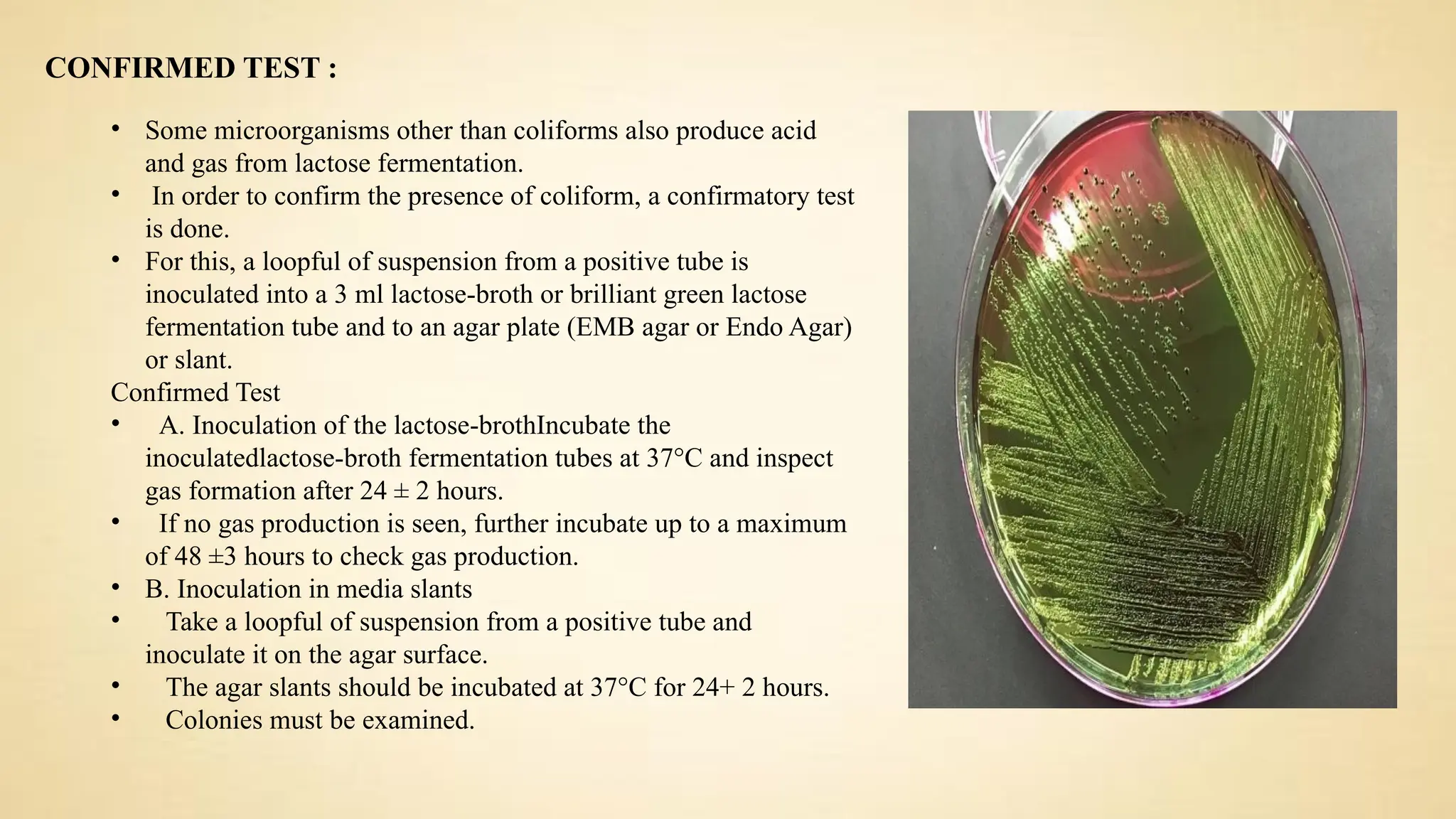 CONFIRMED TEST :

• Some microorganisms other than coliforms also produce acid and gas from lactose fermentation.
• In order to confirm the presence of coliform, a confirmatory test is done.
• For this, a loopful of suspension from a positive tube is inoculated into a 3 ml lactose-broth or brilliant green lactose fermentation tube and to an agar plate (EMB agar or Endo Agar) or slant.

Confirmed Test
• A. Inoculation of the lactose-brothIncubate the inoculatedlactose-broth fermentation tubes at 37°C and inspect gas formation after 24 ± 2 hours.
• If no gas production is seen, further incubate up to a maximum of 48 ±3 hours to check gas production.
• B. Inoculation in media slants
• Take a loopful of suspension from a positive tube and inoculate it on the agar surface.
• The agar slants should be incubated at 37°C for 24+ 2 hours.
• Colonies must be examined.